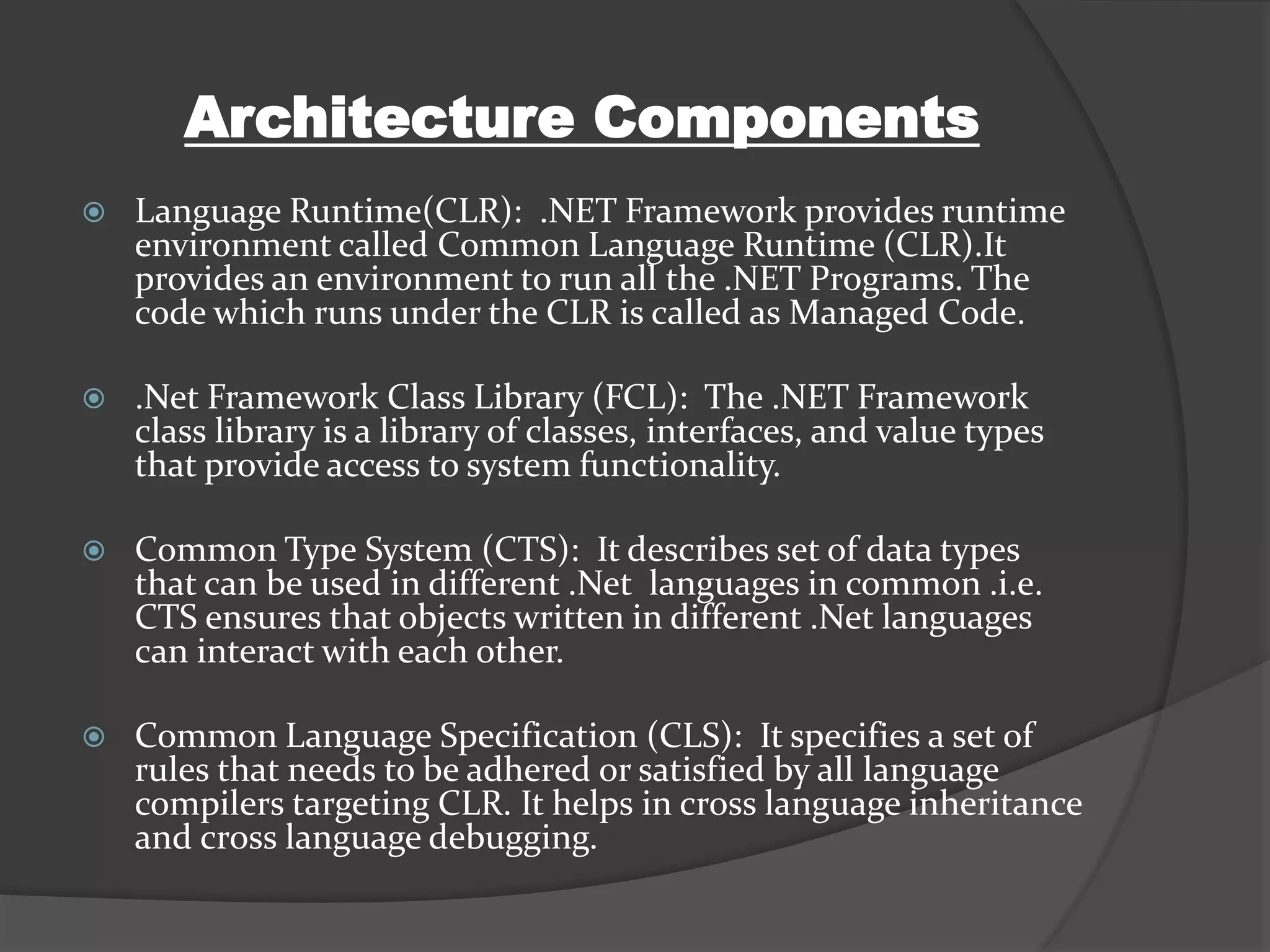 Architecture Components

Language Runtime(CLR): .NET Framework provides runtime environment called Common Language Runtime (CLR).It provides an environment to run all the .NET Programs. The code which runs under the CLR is called as Managed Code.

.Net Framework Class Library (FCL): The .NET Framework class library is a library of classes, interfaces, and value types that provide access to system functionality.

Common Type System (CTS): It describes set of data types that can be used in different .Net languages in common .i.e. CTS ensures that objects written in different .Net languages can interact with each other.

Common Language Specification (CLS): It specifies a set of rules that needs to be adhered or satisfied by all language compilers targeting CLR. It helps in cross language inheritance and cross language debugging.